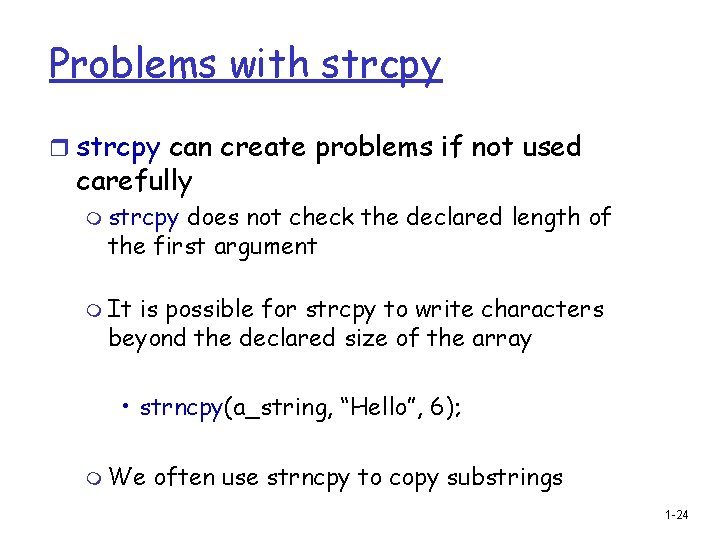 Problems with strcpy

strcpy can create problems if not used carefully

strcpy does not check the declared length of the first argument

It is possible for strcpy to write characters beyond the declared size of the array

• strncpy(a_string, “Hello”, 6);

We often use strncpy to copy substrings

1-24